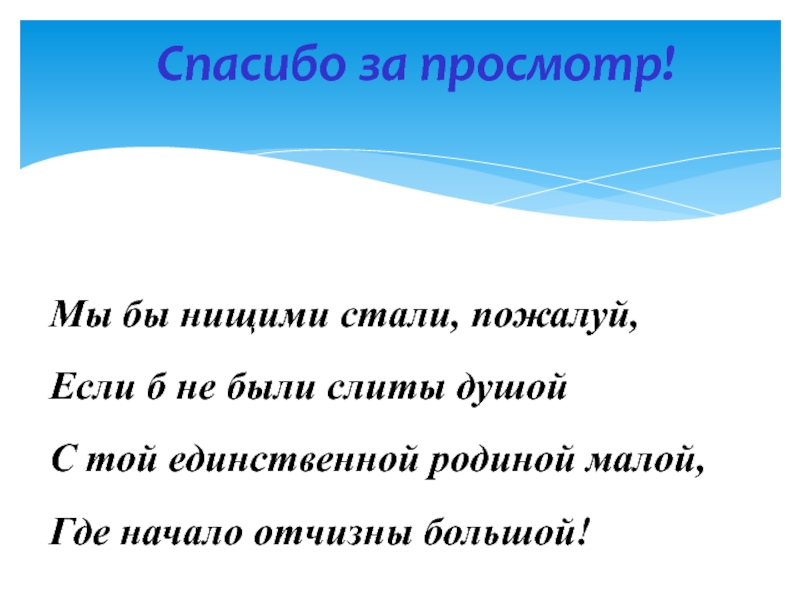 Спасибо за просмотр!

Мы бы нищими стали, пожалуй,
Если б не были слиты душой
С той единственной родиной малой,
Где начало отчизны большой!